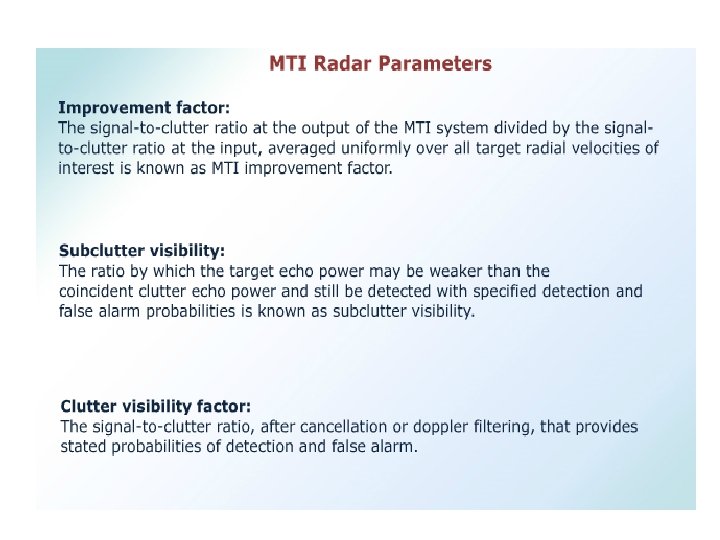 MTI Radar Parameters

Improvement factor:
The signal-to-clutter ratio at the output of the MTI system divided by the signal-to-clutter ratio at the input, averaged uniformly over all target radial velocities of interest is known as MTI improvement factor.

Subclutter visibility:
The ratio by which the target echo power may be weaker than the coincident clutter echo power and still be detected with specified detection and false alarm probabilities is known as subclutter visibility.

Clutter visibility factor:
The signal-to-clutter ratio, after cancellation or doppler filtering, that provides stated probabilities of detection and false alarm.